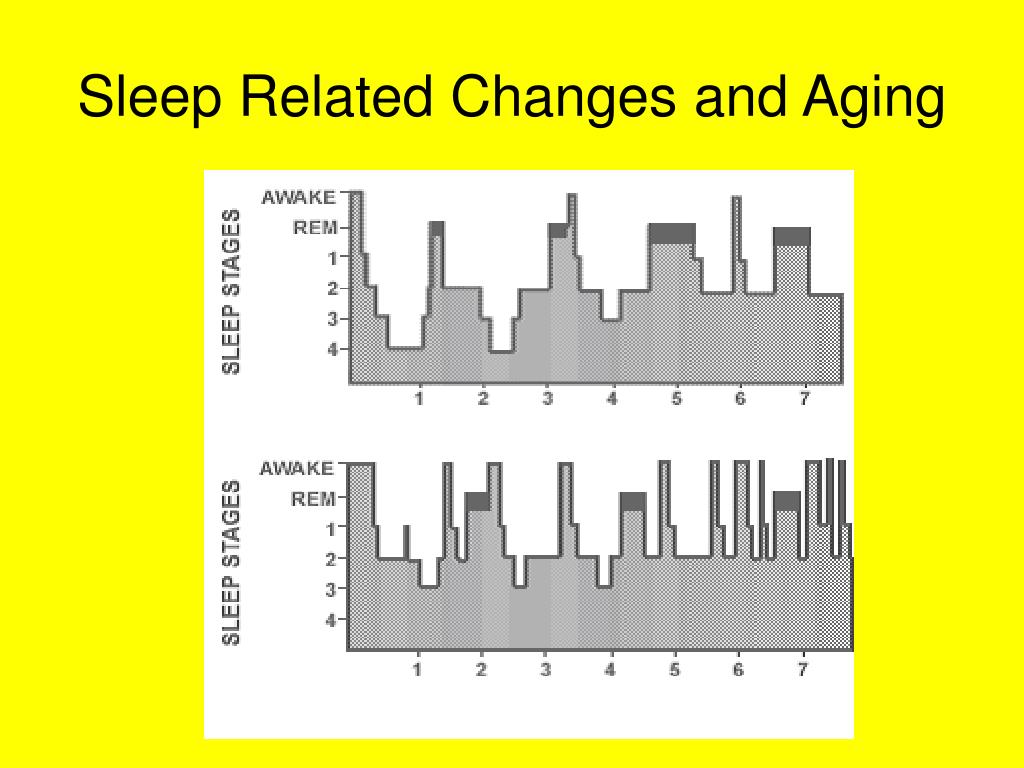 Sleep Related Changes and Aging

SLEEP STAGES
AWAKE
REM
1
2
3
4
1 2 3 4 5 6 7

SLEEP STAGES
AWAKE
REM
1
2
3
4
1 2 3 4 5 6 7